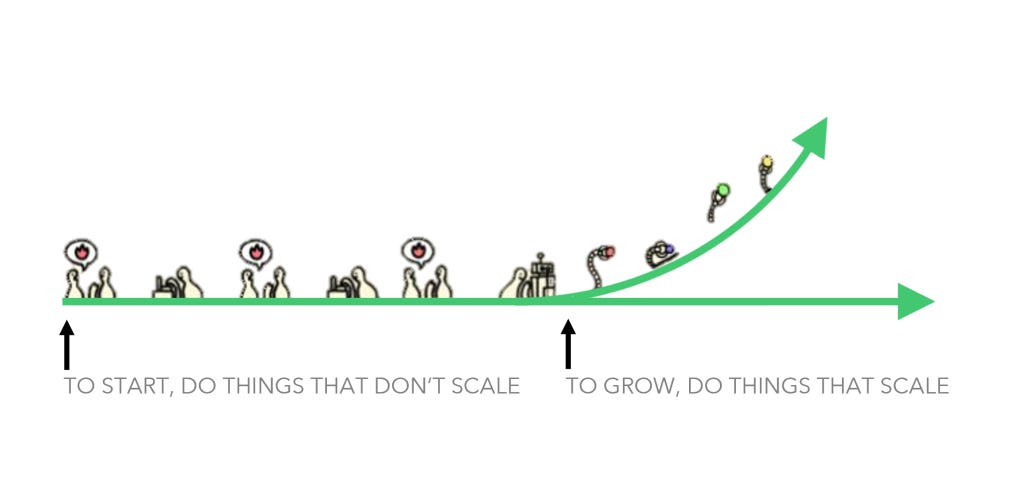 TO START, DO THINGS THAT DON'T SCALE

TO GROW, DO THINGS THAT SCALE